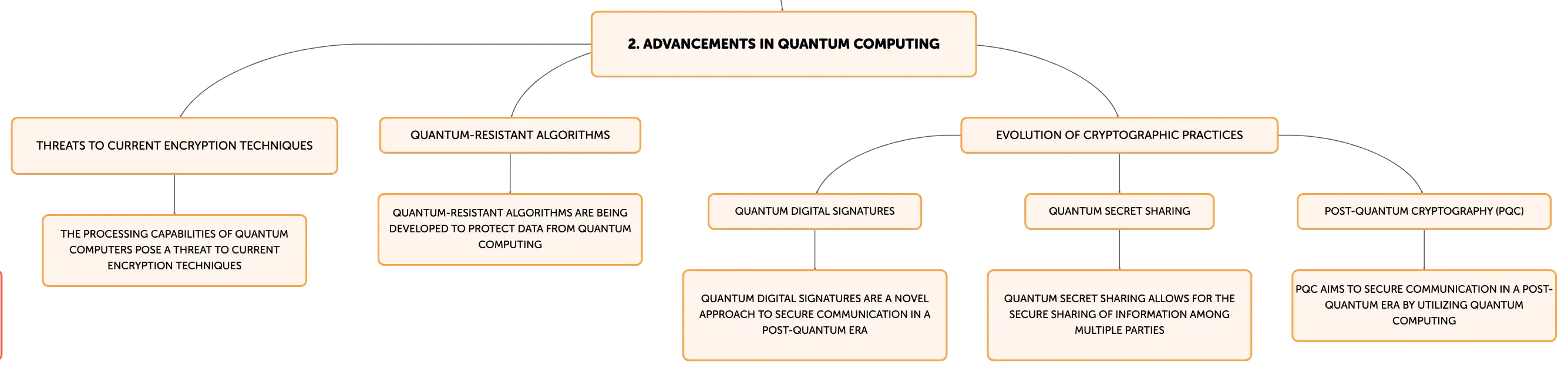 2. ADVANCEMENTS IN QUANTUM COMPUTING

THREATS TO CURRENT ENCRYPTION TECHNIQUES

THE PROCESSING CAPABILITIES OF QUANTUM COMPUTERS POSE A THREAT TO CURRENT ENCRYPTION TECHNIQUES

QUANTUM-RESISTANT ALGORITHMS

QUANTUM-RESISTANT ALGORITHMS ARE BEING DEVELOPED TO PROTECT DATA FROM QUANTUM COMPUTING

EVOLUTION OF CRYPTOGRAPHIC PRACTICES

QUANTUM DIGITAL SIGNATURES

QUANTUM DIGITAL SIGNATURES ARE A NOVEL APPROACH TO SECURE COMMUNICATION IN A POST-QUANTUM ERA

QUANTUM SECRET SHARING

QUANTUM SECRET SHARING ALLOWS FOR THE SECURE SHARING OF INFORMATION AMONG MULTIPLE PARTIES

POST-QUANTUM CRYPTOGRAPHY (PQC)

PQC AIMS TO SECURE COMMUNICATION IN A POST-QUANTUM ERA BY UTILIZING QUANTUM COMPUTING